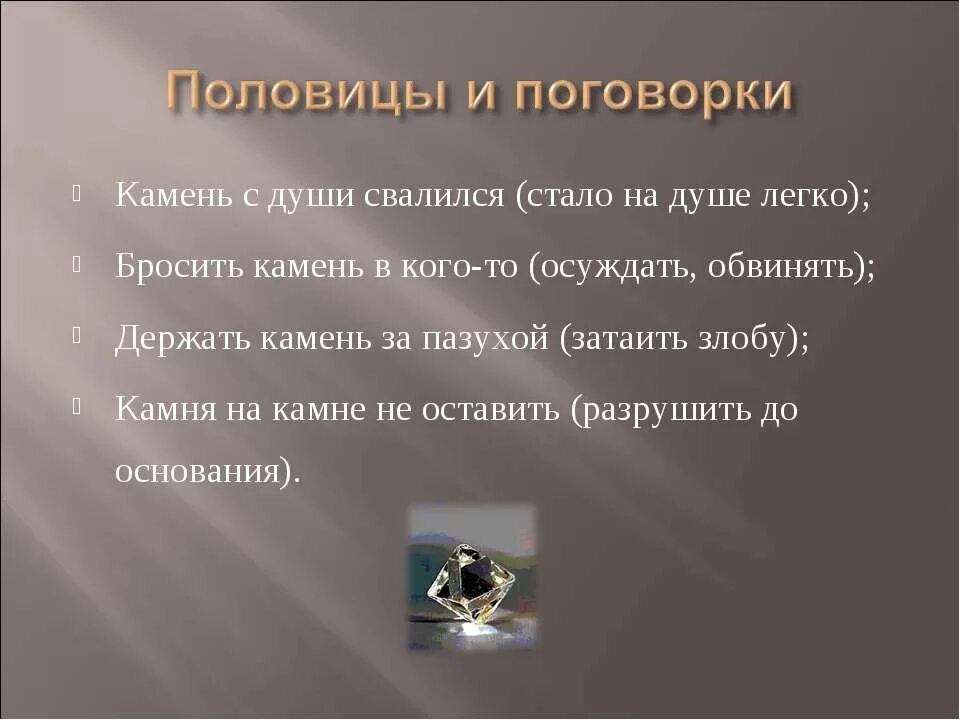 Половицы и поговорки

Камень с души свалился (стало на душе легко);

Бросить камень в кого-то (осуждать, обвинять);

Держать камень за пазухой (затаить злобу);

Камня на камне не оставить (разрушить до основания).